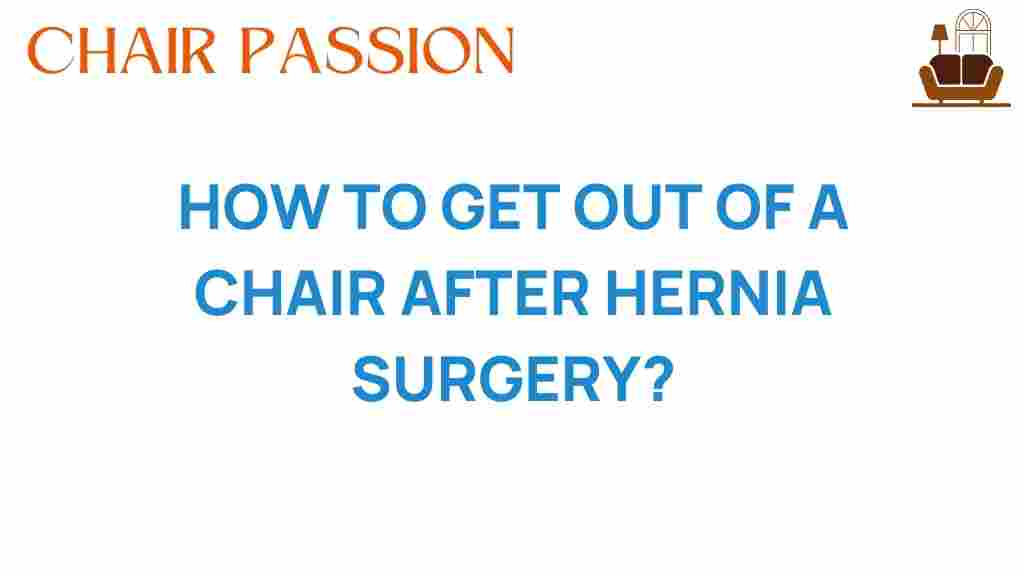 CHAIR PASSION

HOW TO GET OUT OF A CHAIR AFTER HERNIA SURGERY?